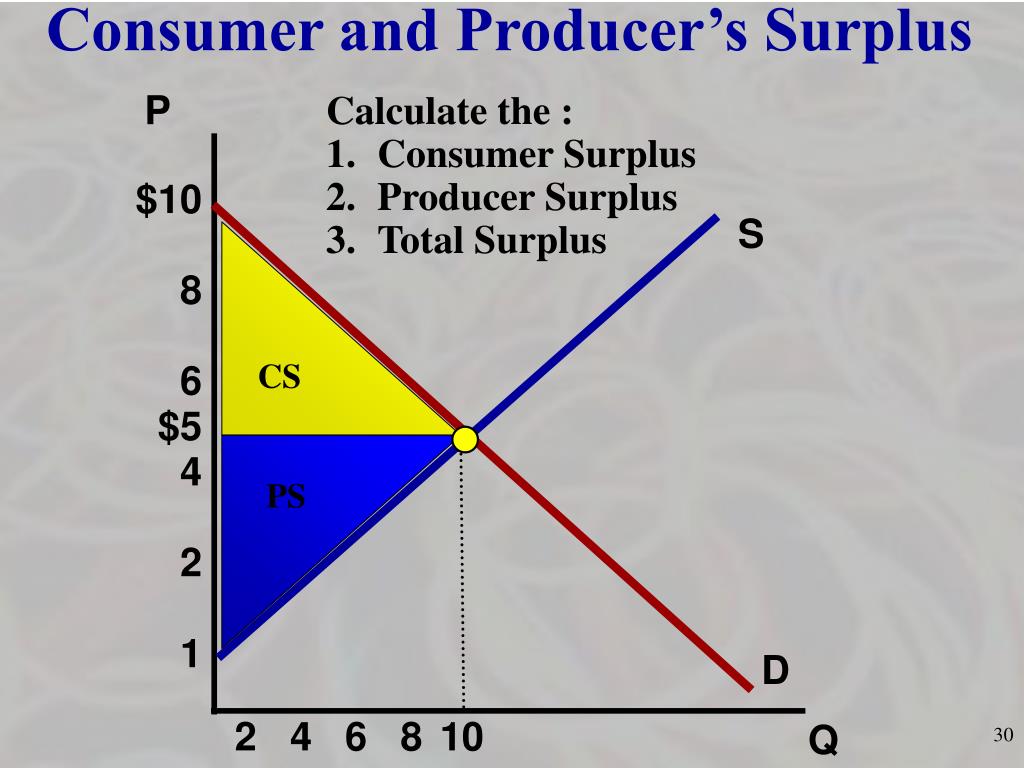 Consumer and Producer's Surplus

Calculate the :
1. Consumer Surplus
2. Producer Surplus
3. Total Surplus

P
$10
8
6
$5
4
2
1

CS
PS
S
D

2 4 6 8 10
Q

30